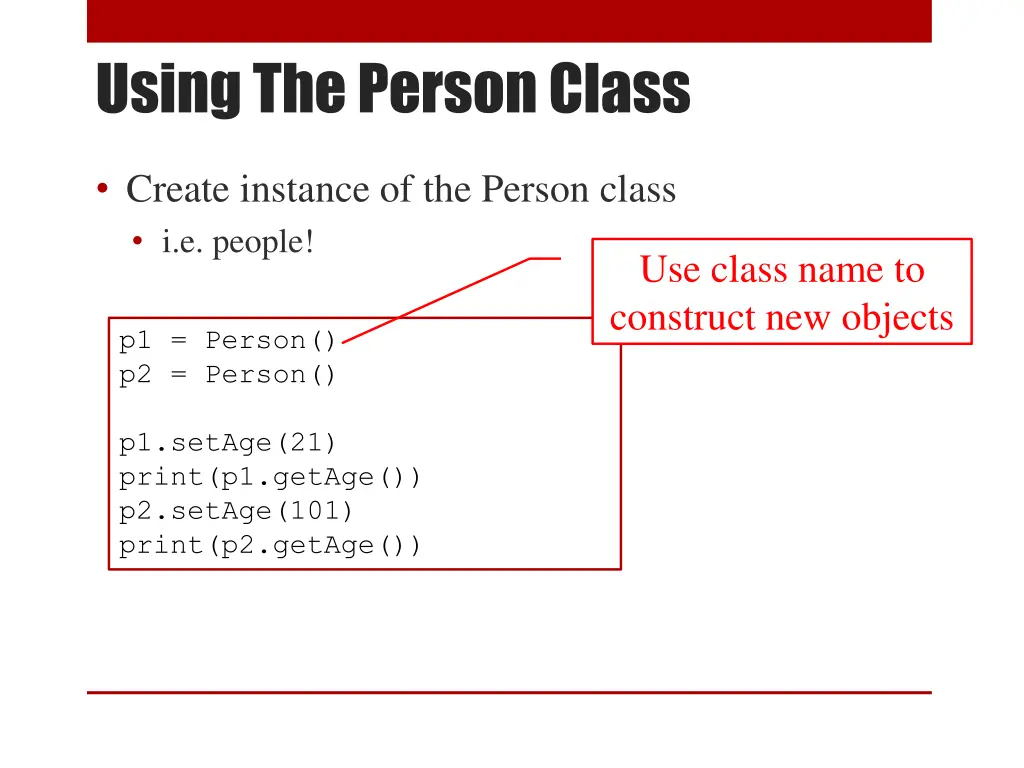 Using The Person Class

• Create instance of the Person class
  • i.e. people!

Use class name to construct new objects

p1 = Person()
p2 = Person()

p1.setAge(21)
print(p1.getAge())
p2.setAge(101)
print(p2.getAge())